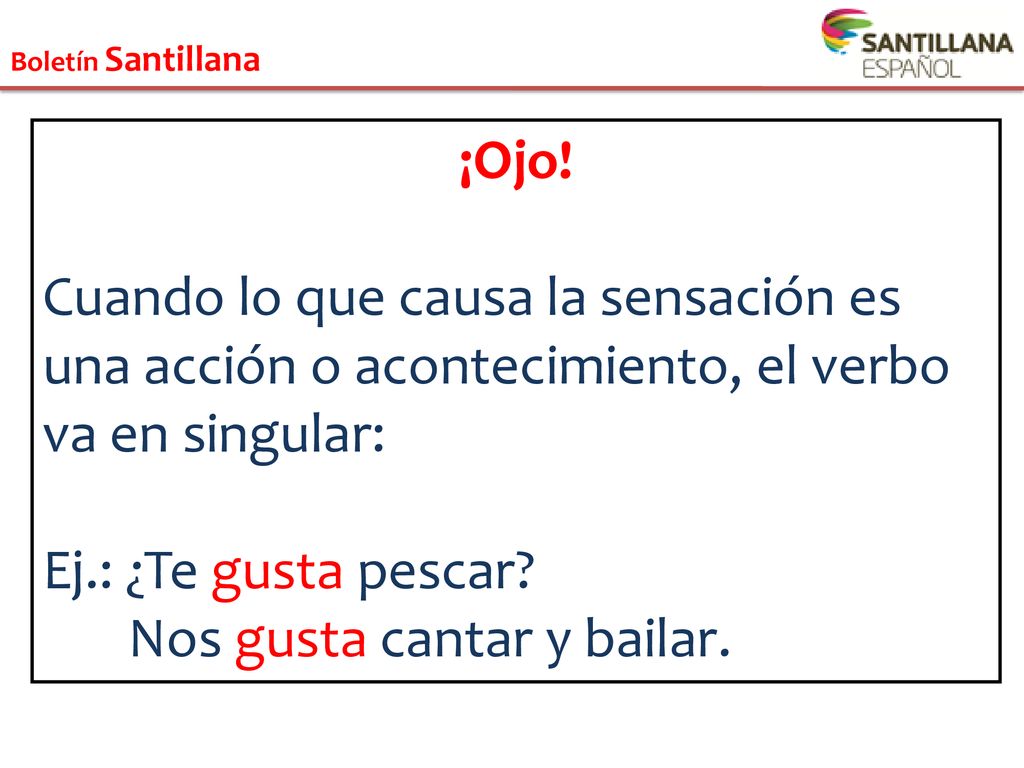 Boletín Santillana

SANTILLANA
ESPAÑOL

¡Ojo!

Cuando lo que causa la sensación es una acción o acontecimiento, el verbo va en singular:

Ej.: ¿Te gusta pescar?
Nos gusta cantar y bailar.